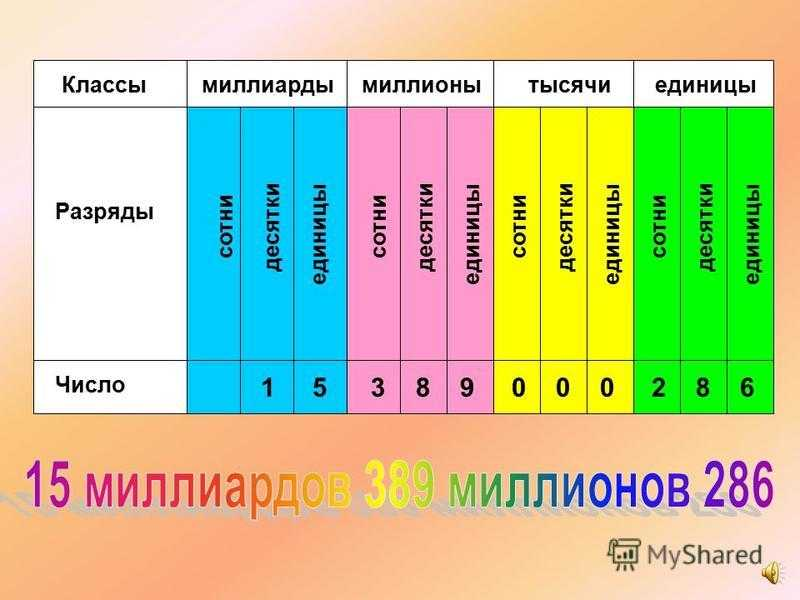 | Классы | миллиарды | | | миллионы | | | тысячи | | | единицы | | |
|---|---|---|---|---|---|---|---|---|---|---|---|---|
| Разряды | сотни | десятки | единицы | сотни | десятки | единицы | сотни | десятки | единицы | сотни | десятки | единицы |
| Число | | 1 | 5 | 3 | 8 | 9 | 0 | 0 | 0 | 2 | 8 | 6 |

15 миллиардов 389 миллионов 286

MyShared